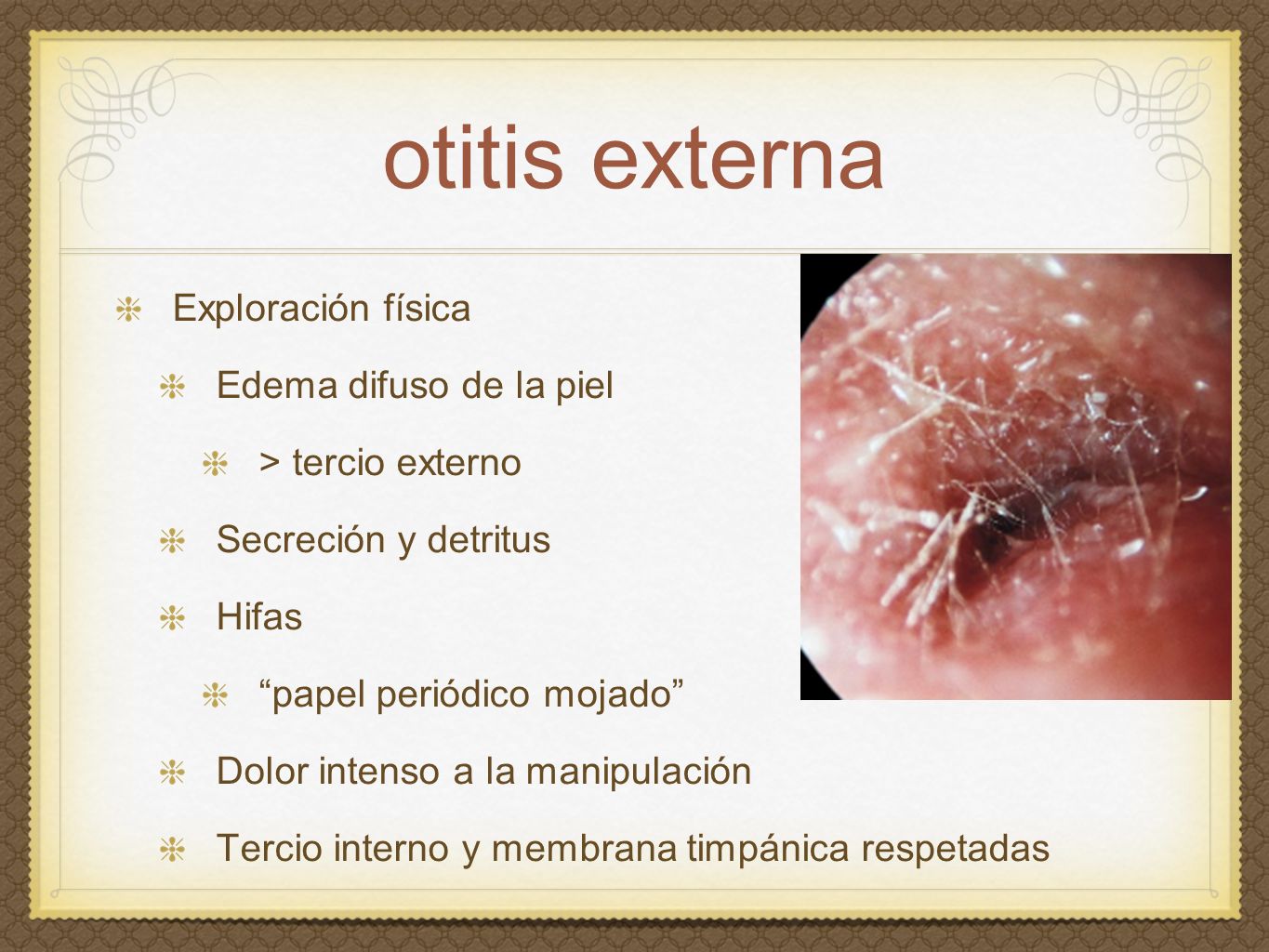 otitis externa

Exploración física

Edema difuso de la piel

> tercio externo

Secreción y detritus

Hifas

“papel periódico mojado”

Dolor intenso a la manipulación

Tercio interno y membrana timpánica respetadas